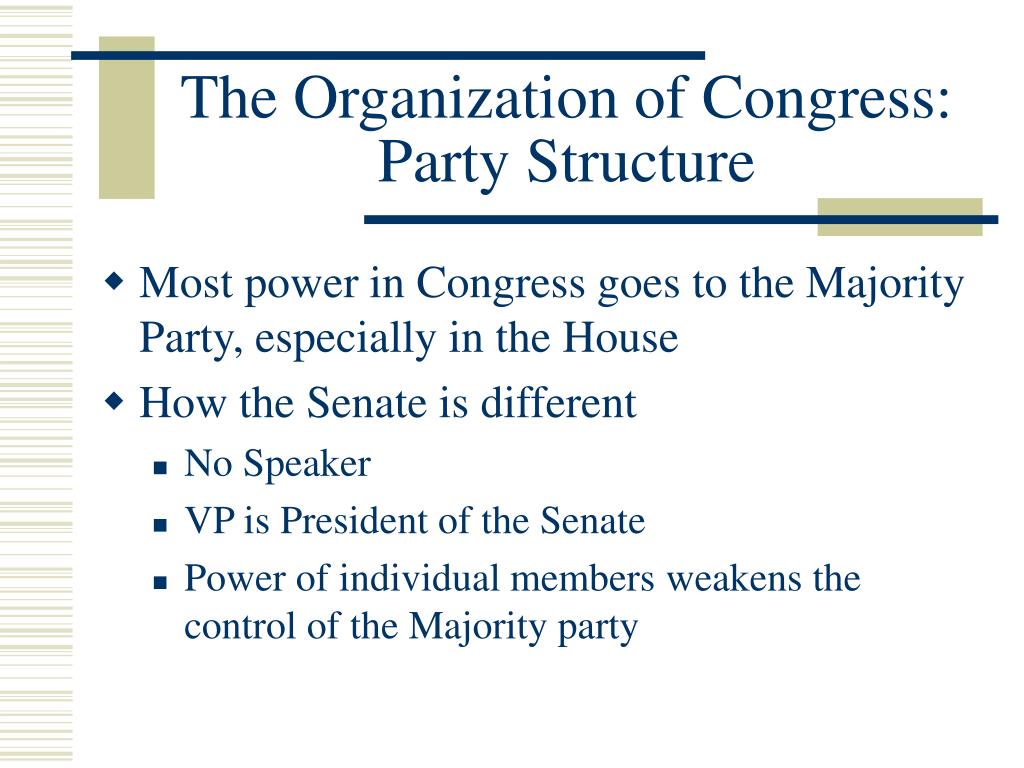 The Organization of Congress: Party Structure

Most power in Congress goes to the Majority Party, especially in the House

How the Senate is different

No Speaker

VP is President of the Senate

Power of individual members weakens the control of the Majority party